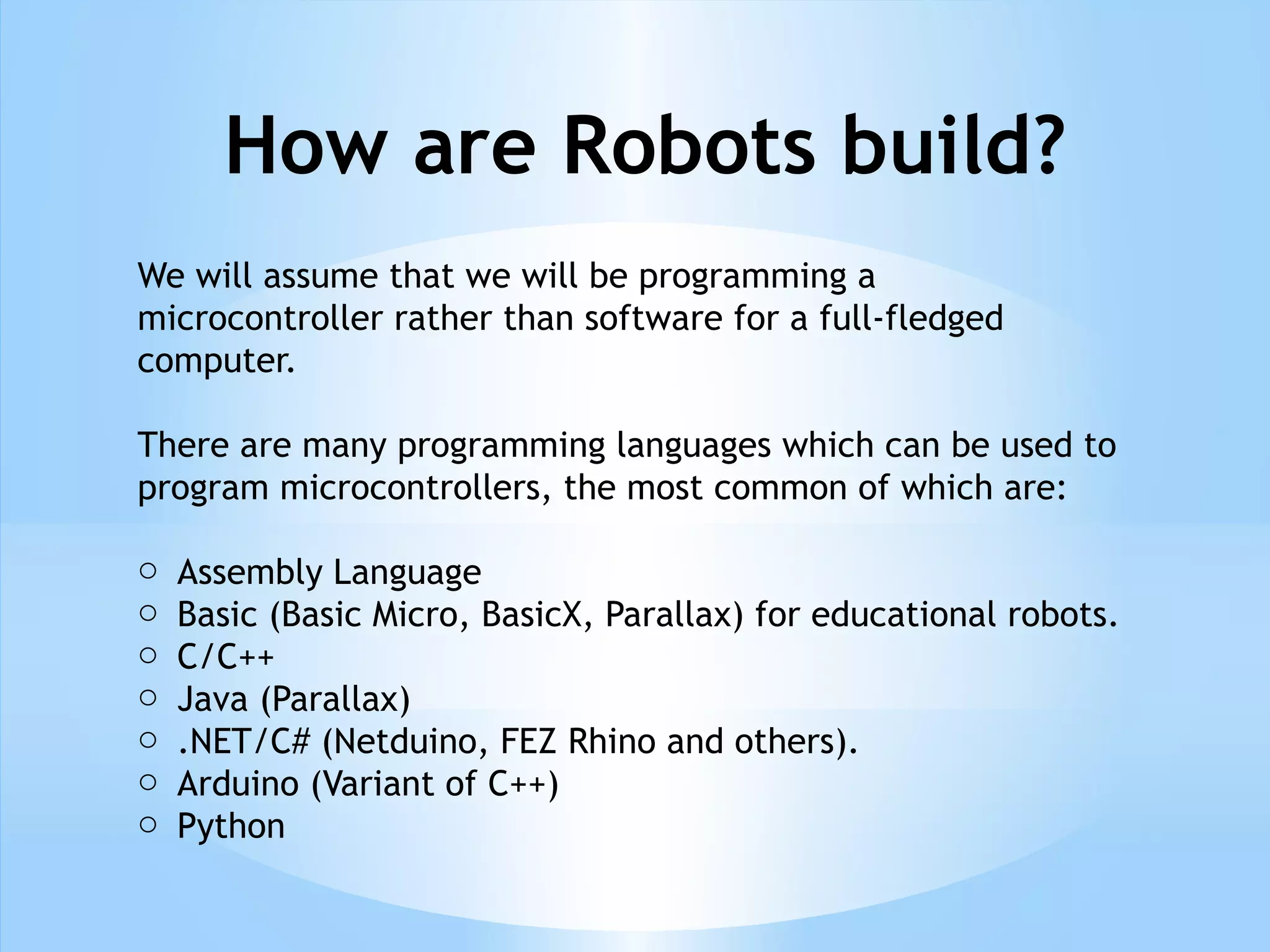 How are Robots build?

We will assume that we will be programming a microcontroller rather than software for a full-fledged computer.

There are many programming languages which can be used to program microcontrollers, the most common of which are:

○ Assembly Language
○ Basic (Basic Micro, BasicX, Parallax) for educational robots.
○ C/C++
○ Java (Parallax)
○ .NET/C# (Netduino, FEZ Rhino and others).
○ Arduino (Variant of C++)
○ Python